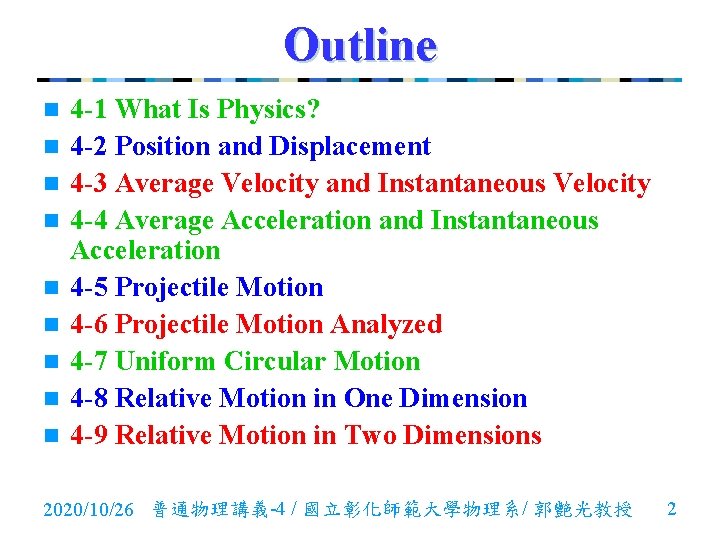 Outline

- 4-1 What Is Physics?
- 4-2 Position and Displacement
- 4-3 Average Velocity and Instantaneous Velocity
- 4-4 Average Acceleration and Instantaneous Acceleration
- 4-5 Projectile Motion
- 4-6 Projectile Motion Analyzed
- 4-7 Uniform Circular Motion
- 4-8 Relative Motion in One Dimension
- 4-9 Relative Motion in Two Dimensions

2020/10/26 普通物理講義-4 / 國立彰化師範大學物理系/ 郭艷光教授 2